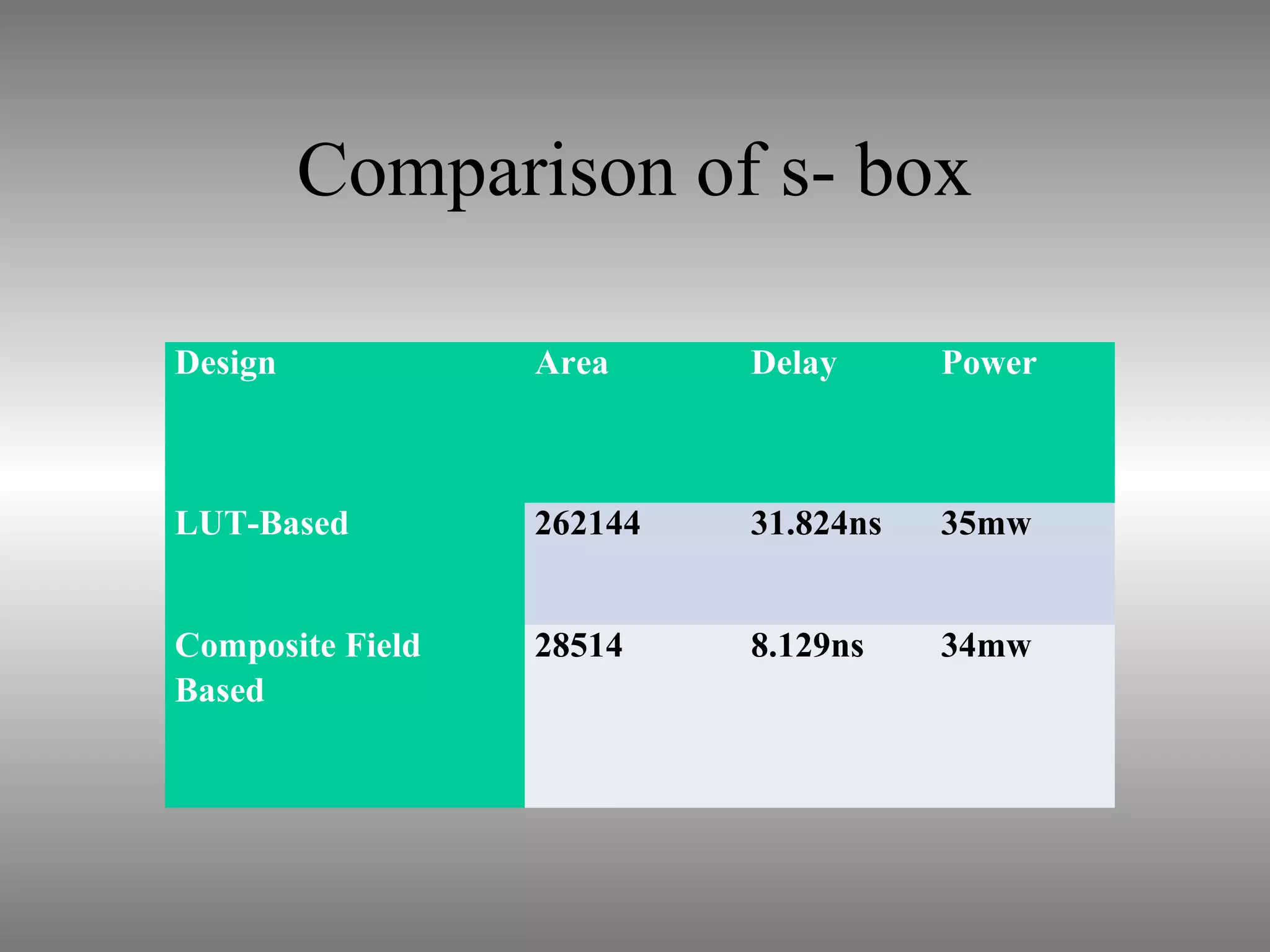 Comparison of s- box

| Design | Area | Delay | Power |
|---|---|---|---|
| LUT-Based | 262144 | 31.824ns | 35mw |
| Composite Field Based | 28514 | 8.129ns | 34mw |